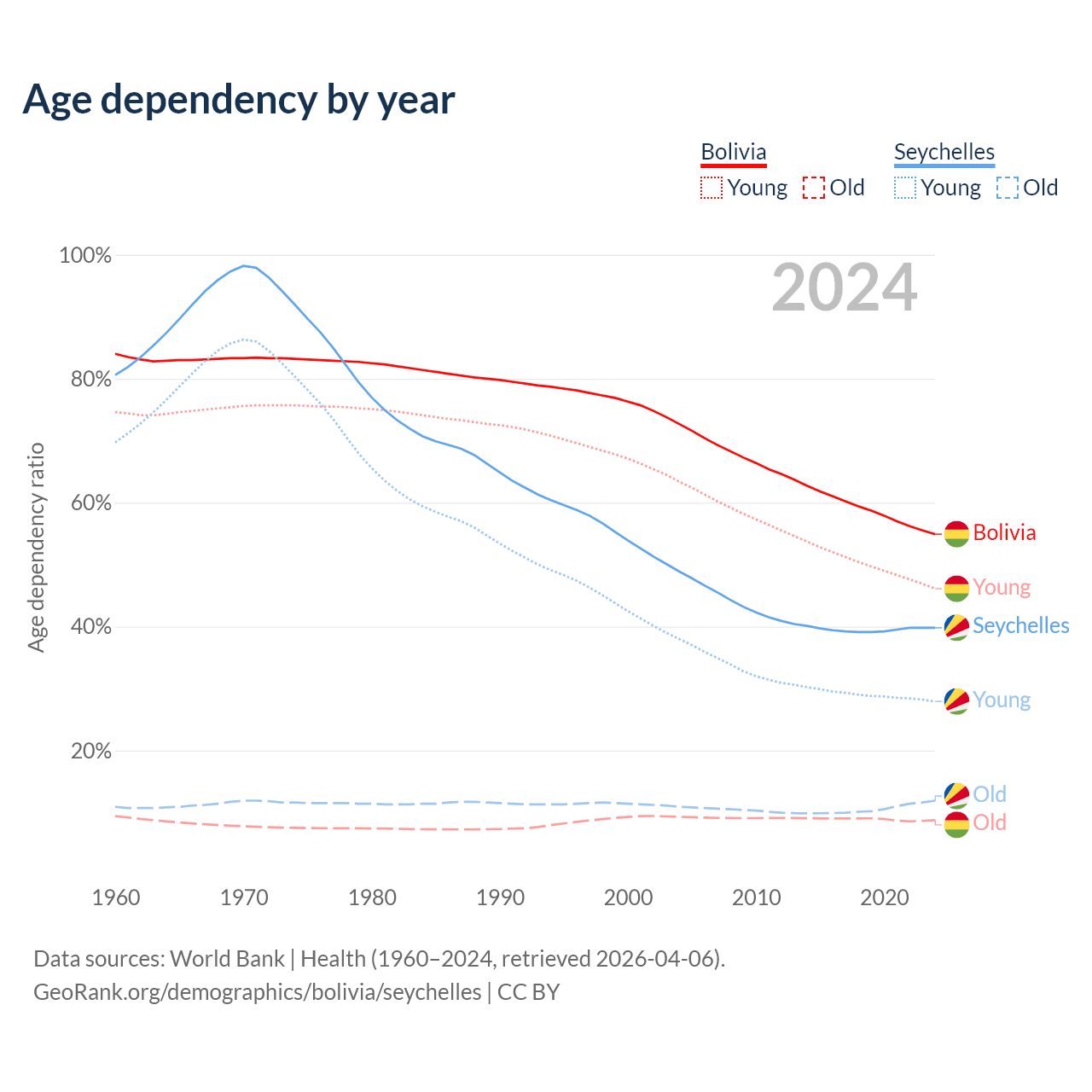 Age dependency by year

Bolivia
Young Old

Seychelles
Young Old

2024

Age dependency ratio

100%
80%
60%
40%
20%

Bolivia
Young
Seychelles
Young
Old
Old

1960 1970 1980 1990 2000 2010 2020

Data sources: World Bank | Health (1960–2024, retrieved 2026-04-06).
GeoRank.org/demographics/bolivia/seychelles | CC BY